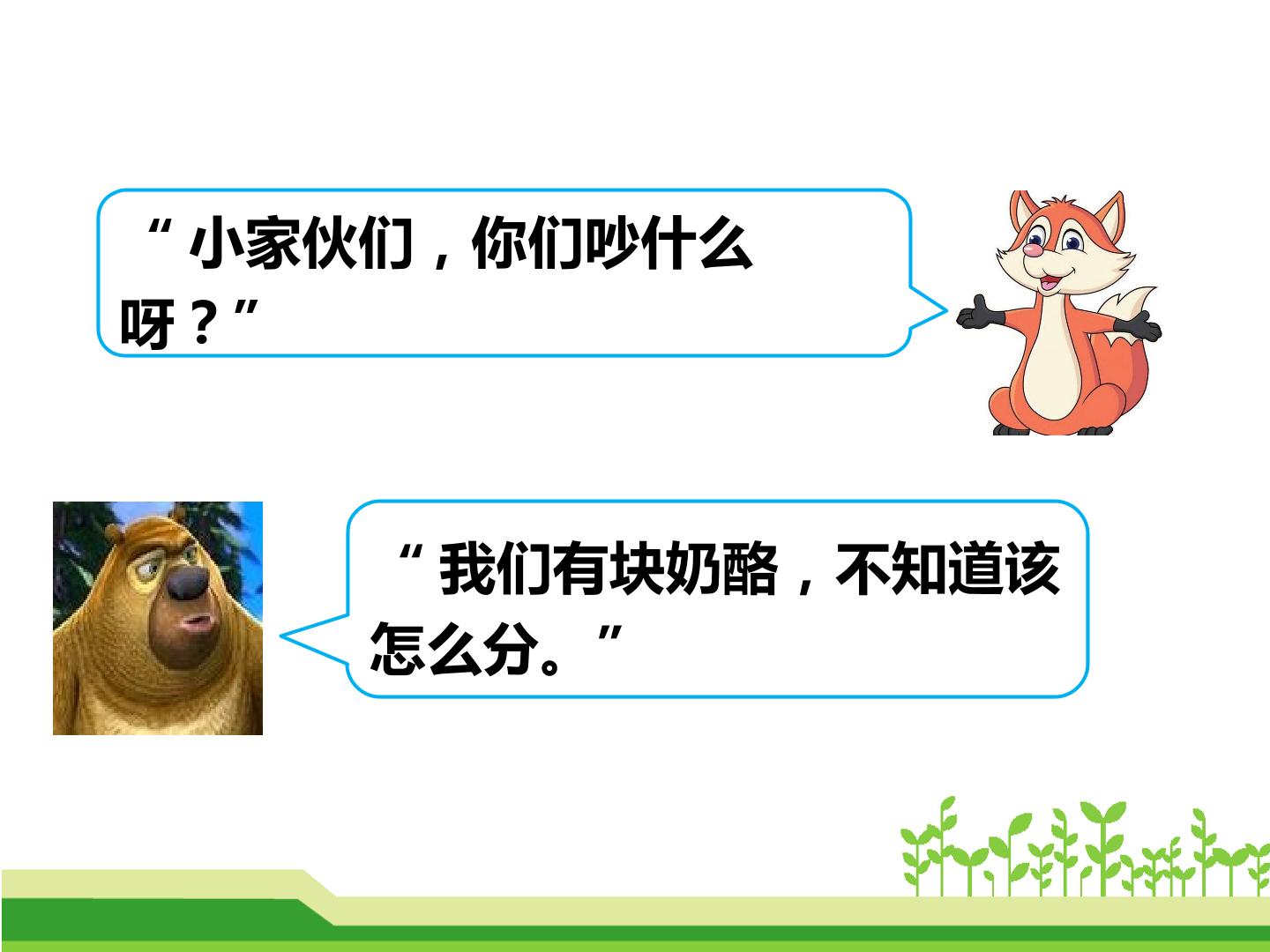 “小家伙们，你们吵什么呀？”

“我们有块奶酪，不知道该怎么分。”